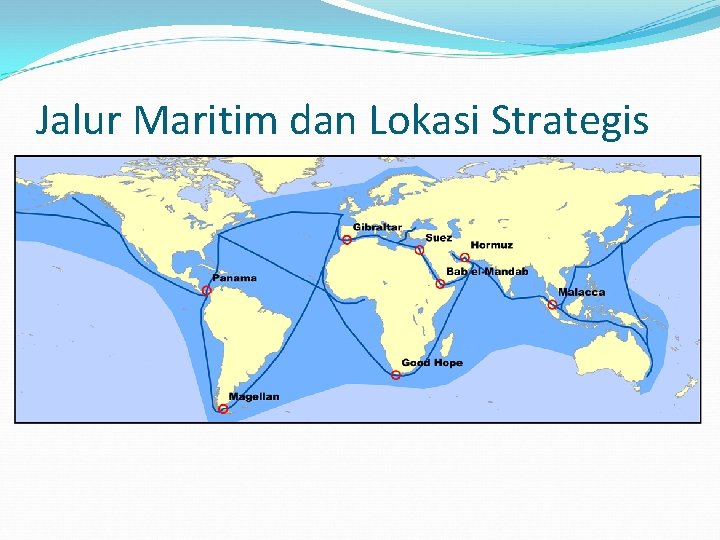 Jalur Maritim dan Lokasi Strategis

Gibraltar
Suez
Hormuz
Bab el-Mandab
Panama
Malacca
Good Hope
Magellan